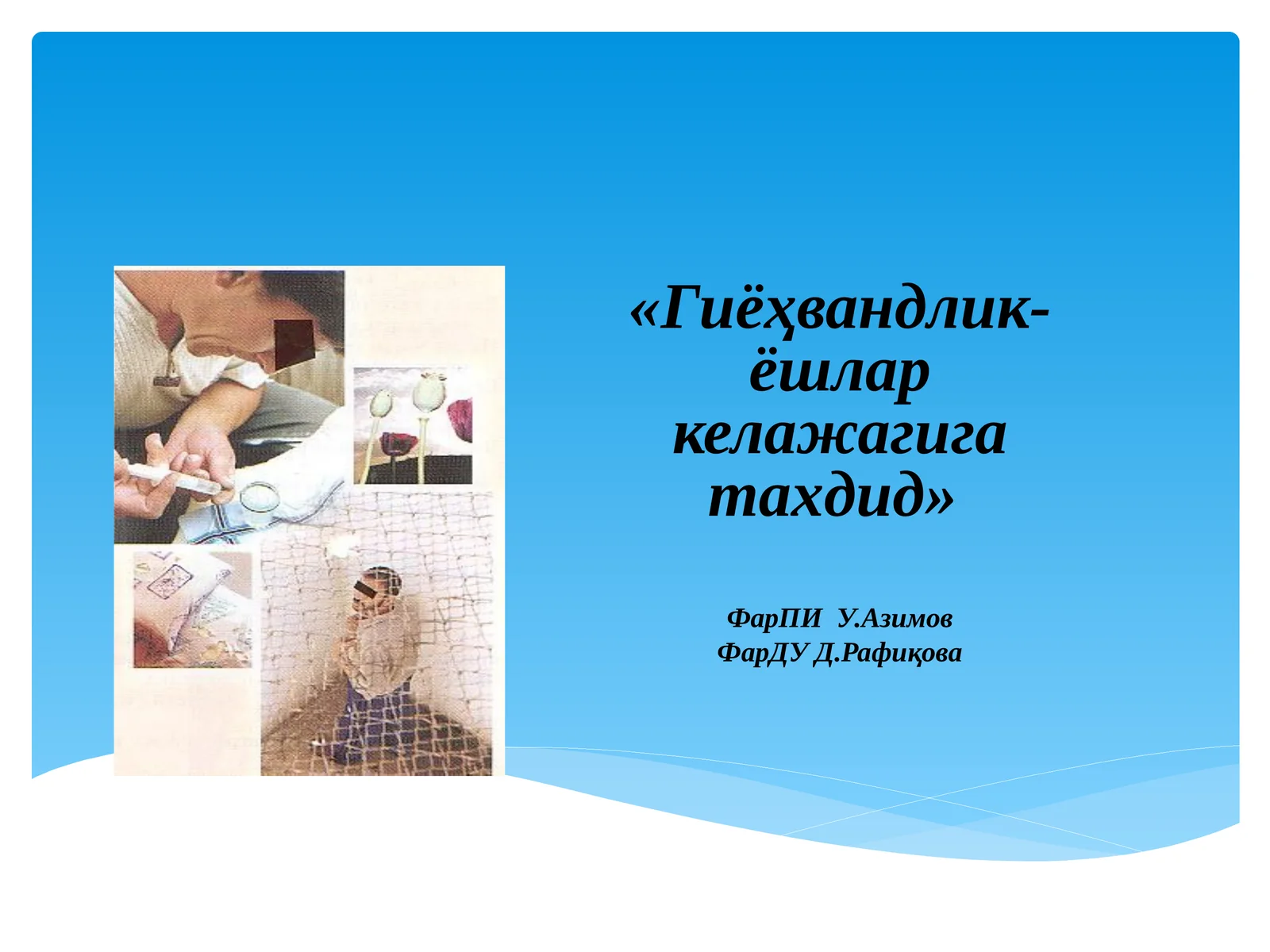 «Гиёҳвандлик- ёшлар келажагига тахдид»

ФарПИ У.Азимов
ФарДУ Д.Рафиқова